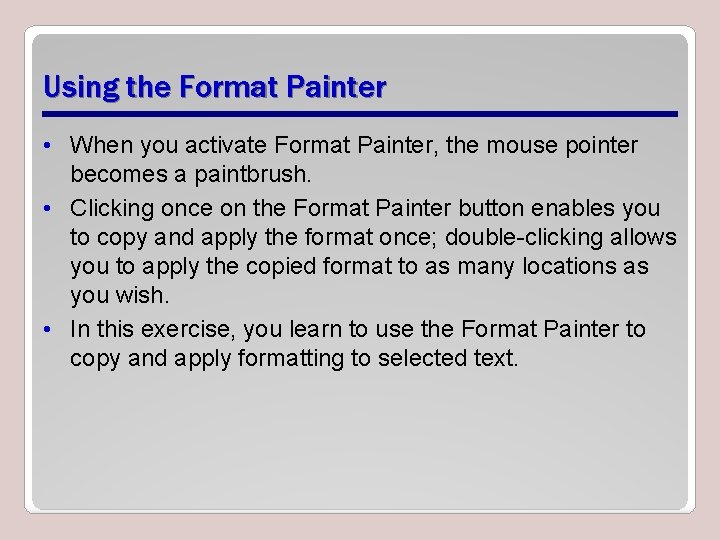 Using the Format Painter

• When you activate Format Painter, the mouse pointer becomes a paintbrush.

• Clicking once on the Format Painter button enables you to copy and apply the format once; double-clicking allows you to apply the copied format to as many locations as you wish.

• In this exercise, you learn to use the Format Painter to copy and apply formatting to selected text.